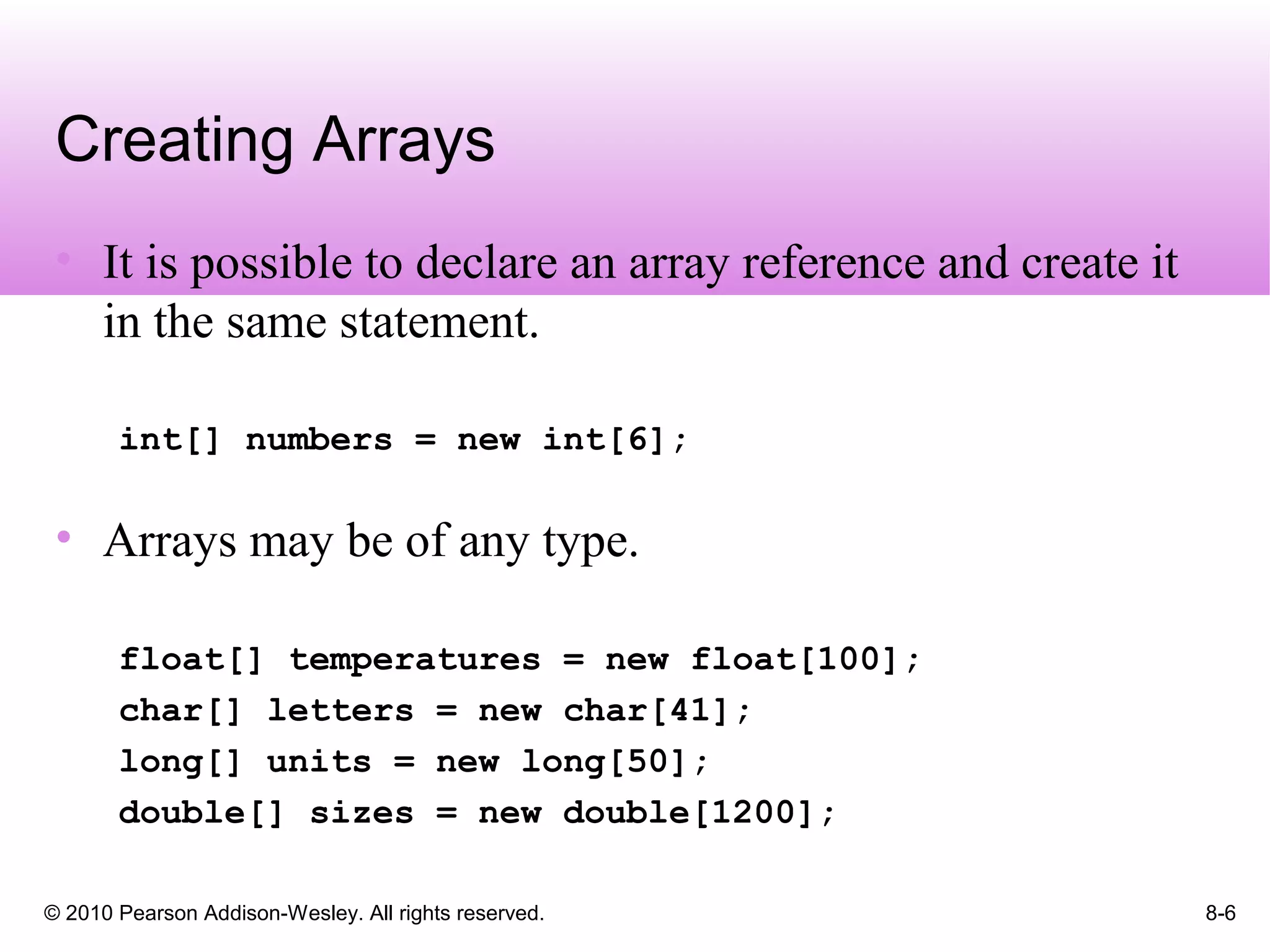 Creating Arrays

• It is possible to declare an array reference and create it in the same statement.

int[] numbers = new int[6];

• Arrays may be of any type.

float[] temperatures = new float[100];
char[] letters = new char[41];
long[] units = new long[50];
double[] sizes = new double[1200];

© 2010 Pearson Addison-Wesley. All rights reserved.

8-6